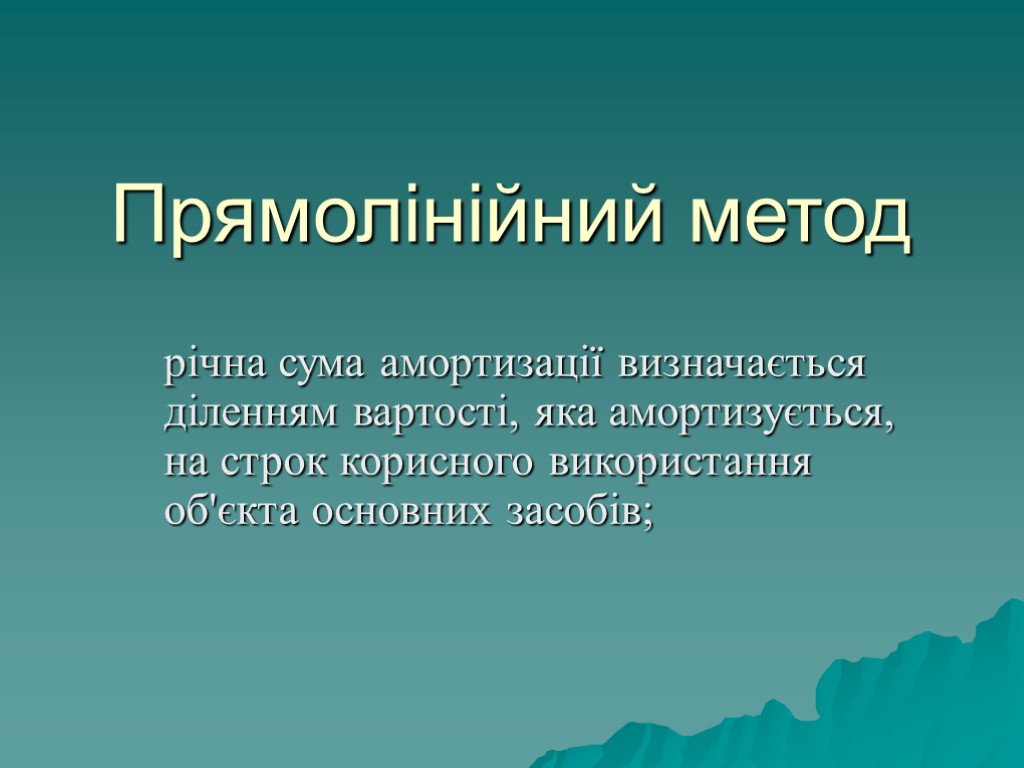 Прямолінійний метод

річна сума амортизації визначається діленням вартості, яка амортизується, на строк корисного використання об'єкта основних засобів;